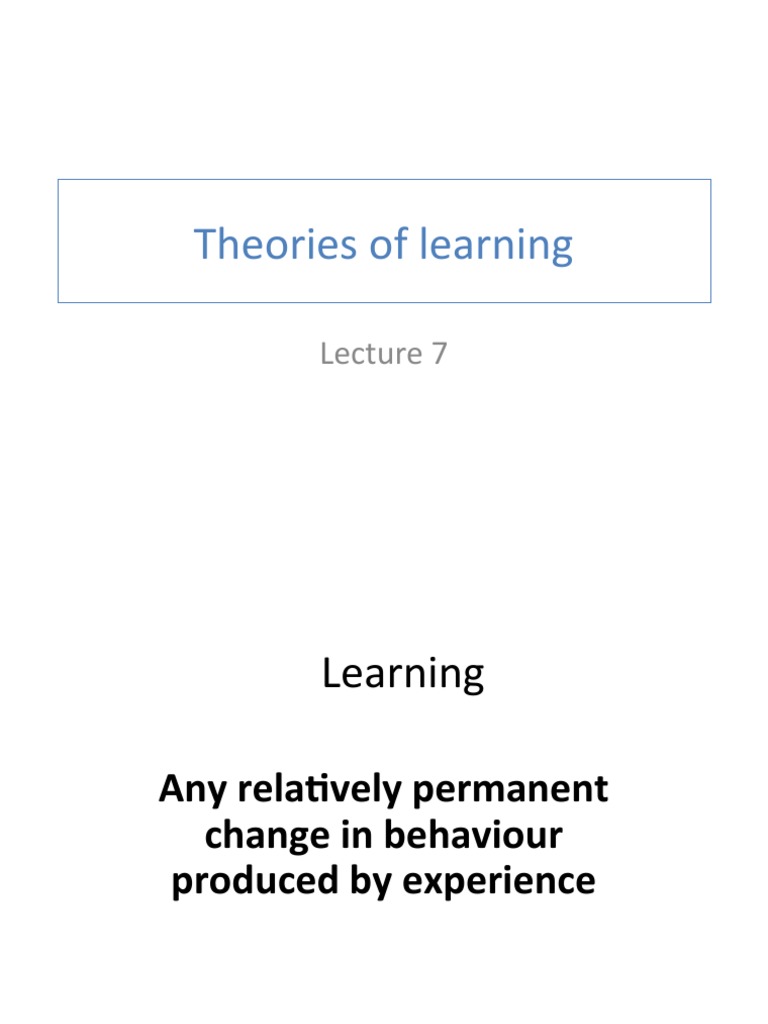 Theories of learning

Lecture 7

Learning

Any relatively permanent change in behaviour produced by experience